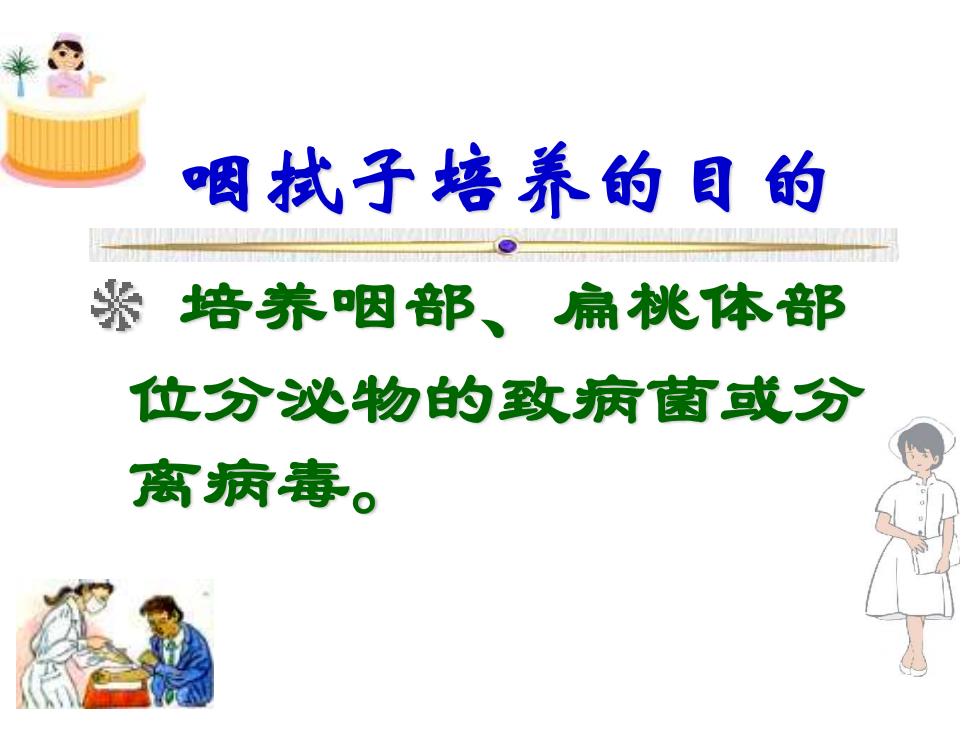 咽拭子培养的目的

※ 培养咽部、扁桃体部位分泌物的致病菌或分离病毒。